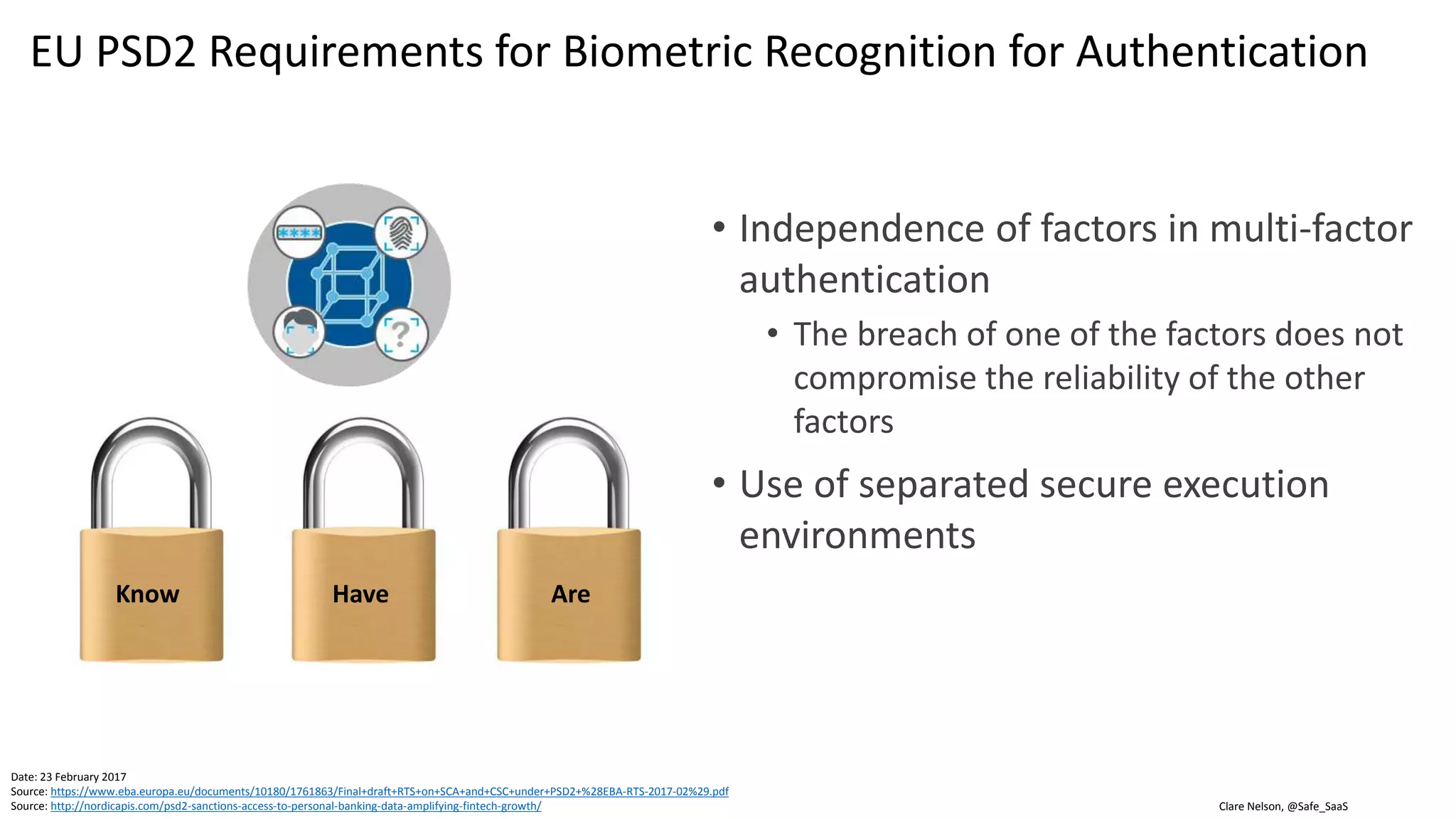 EU PSD2 Requirements for Biometric Recognition for Authentication

****

?

Know

Have

Are

• Independence of factors in multi-factor authentication
  • The breach of one of the factors does not compromise the reliability of the other factors
• Use of separated secure execution environments

Date: 23 February 2017
Source: https://www.eba.europa.eu/documents/10180/1761863/Final+draft+RTS+on+SCA+and+CSC+under+PSD2+%28EBA-RTS-2017-02%29.pdf
Source: http://nordicapis.com/psd2-sanctions-access-to-personal-banking-data-amplifying-fintech-growth/

Clare Nelson, @Safe_SaaS